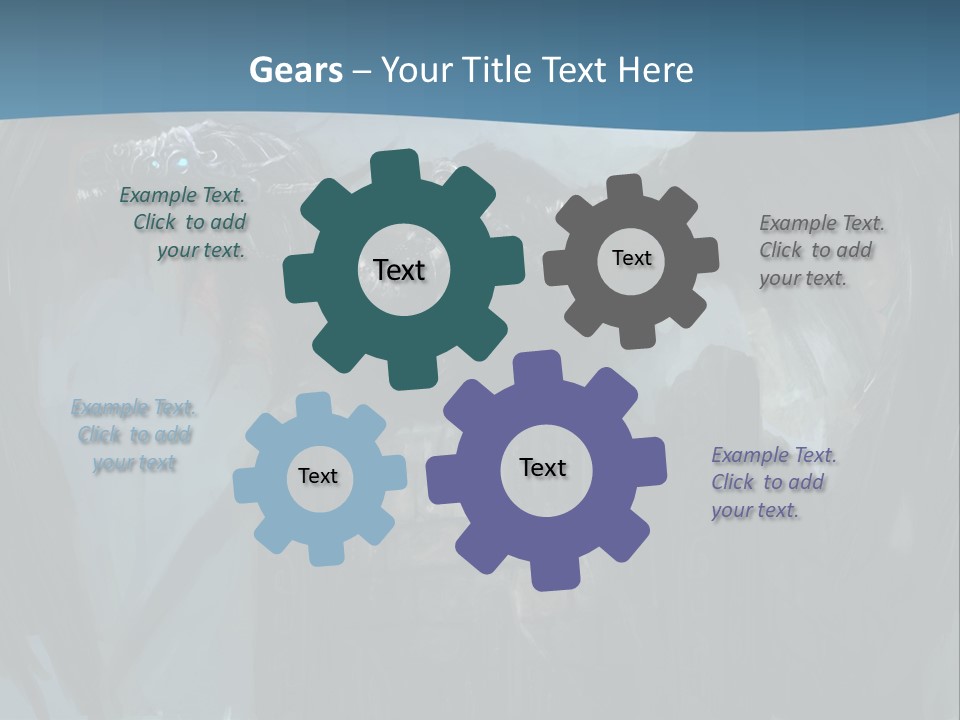 Gears – Your Title Text Here

Example Text. Click to add your text.

Text

Text

Example Text. Click to add your text.

Example Text. Click to add your text

Text

Text

Example Text. Click to add your text.